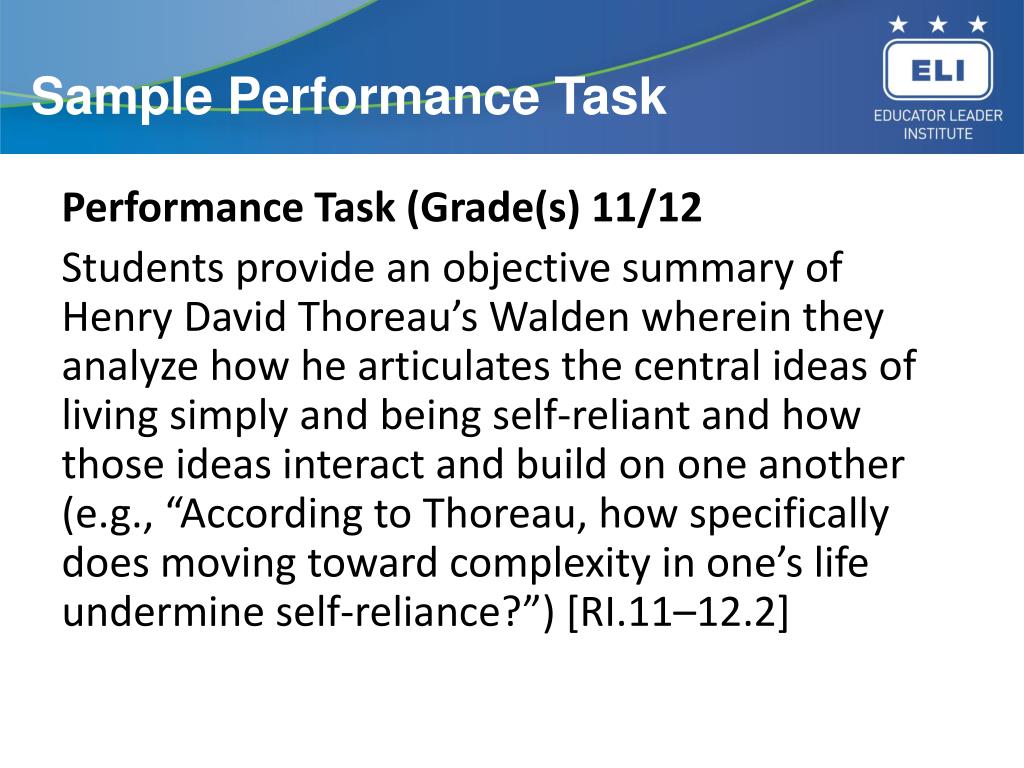 Sample Performance Task

ELI
EDUCATOR LEADER INSTITUTE

Performance Task (Grade(s) 11/12

Students provide an objective summary of Henry David Thoreau’s Walden wherein they analyze how he articulates the central ideas of living simply and being self-reliant and how those ideas interact and build on one another (e.g., “According to Thoreau, how specifically does moving toward complexity in one’s life undermine self-reliance?”) [RI.11–12.2]